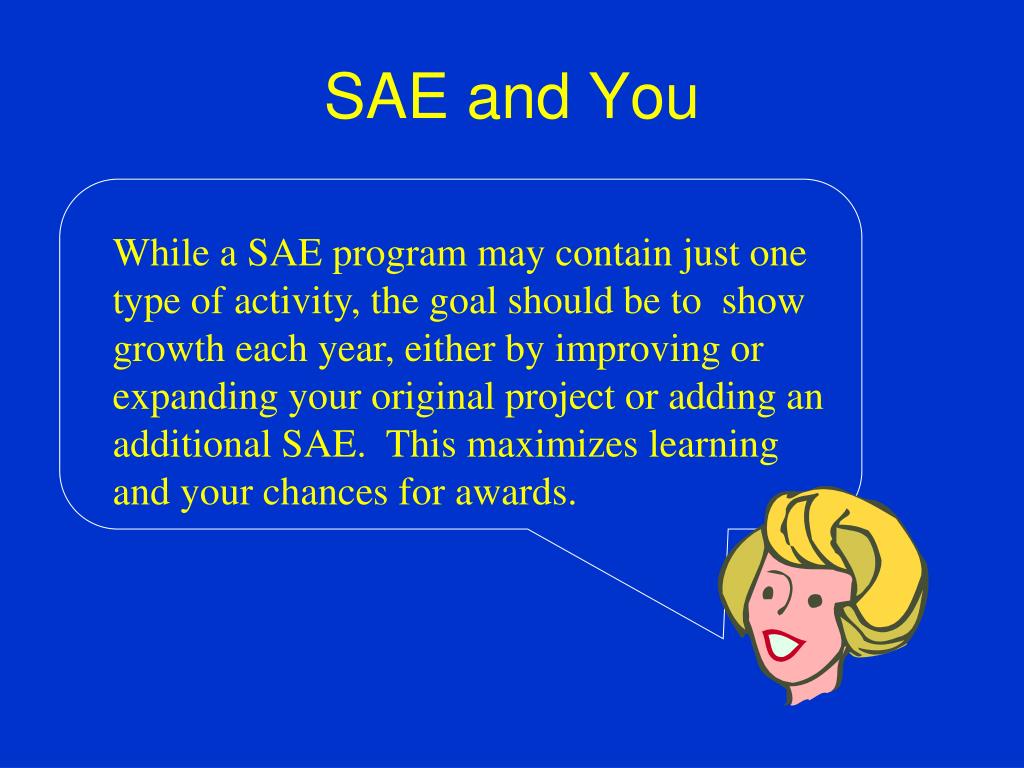 SAE and You

While a SAE program may contain just one type of activity, the goal should be to show growth each year, either by improving or expanding your original project or adding an additional SAE. This maximizes learning and your chances for awards.